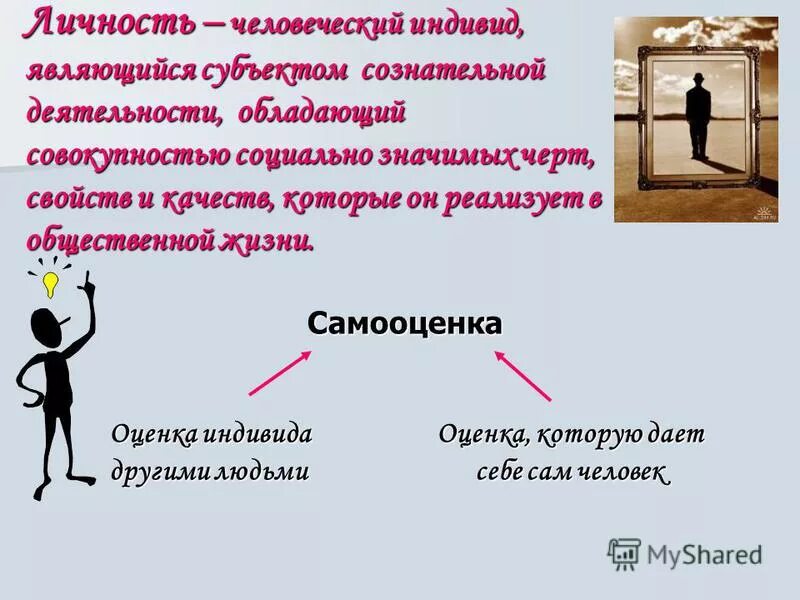 Личность – человеческий индивид, являющийся субъектом сознательной деятельности, обладающий совокупностью социально значимых черт, свойств и качеств, которые он реализует в общественной жизни.

Самооценка

Оценка индивида другими людьми

Оценка, которую дает себе сам человек

MyShared